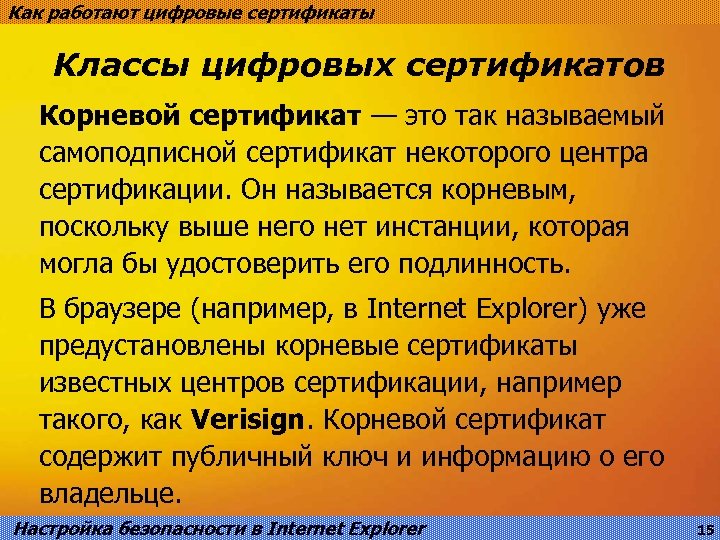 Как работают цифровые сертификаты

Классы цифровых сертификатов

Корневой сертификат — это так называемый самоподписной сертификат некоторого центра сертификации. Он называется корневым, поскольку выше него нет инстанции, которая могла бы удостоверить его подлинность.

В браузере (например, в Internet Explorer) уже предустановлены корневые сертификаты известных центров сертификации, например такого, как Verisign. Корневой сертификат содержит публичный ключ и информацию о его владельце.

Настройка безопасности в Internet Explorer

15